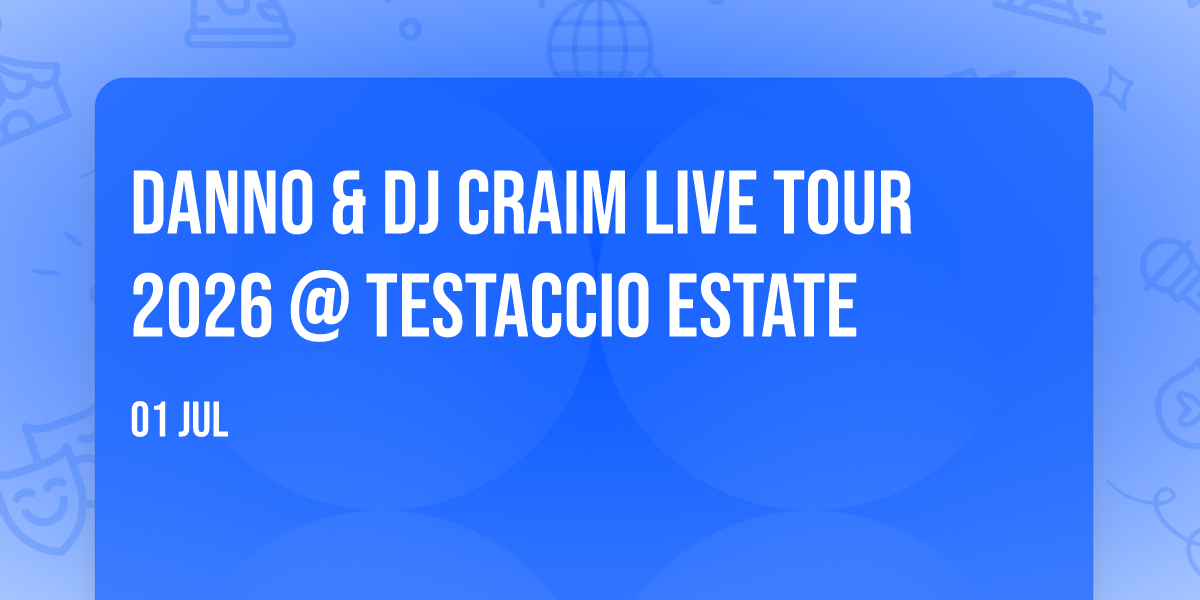 DANNO & DJ CRAIM LIVE TOUR 2026 @ TESTACCIO ESTATE

01 JUL